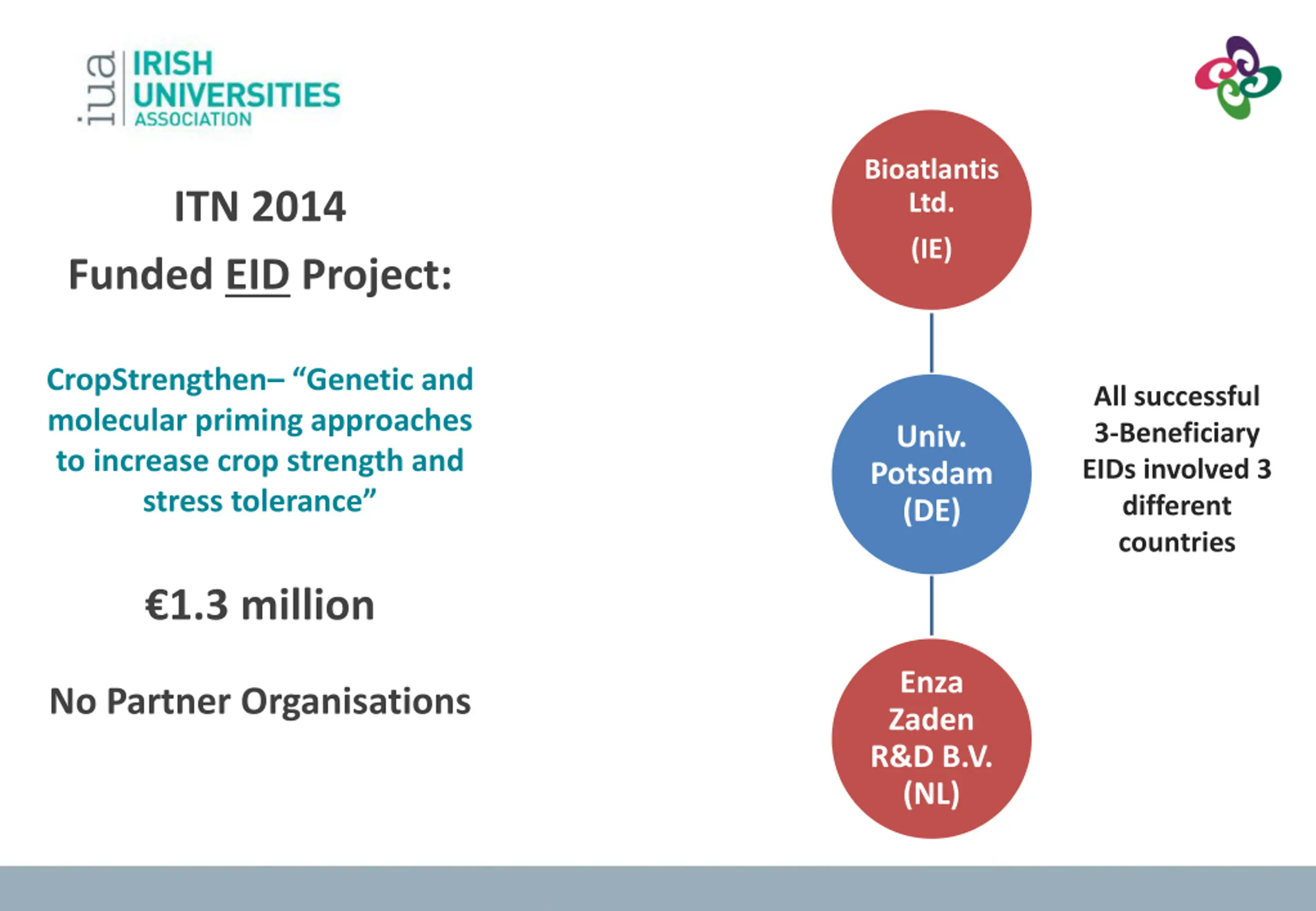 iua IRISH UNIVERSITIES ASSOCIATION

ITN 2014

Funded EID Project:

CropStrengthen– “Genetic and molecular priming approaches to increase crop strength and stress tolerance”

€1.3 million

No Partner Organisations

Bioatlantis Ltd. (IE)

Univ. Potsdam (DE)

Enza Zaden R&D B.V. (NL)

All successful 3-Beneficiary EIDs involved 3 different countries